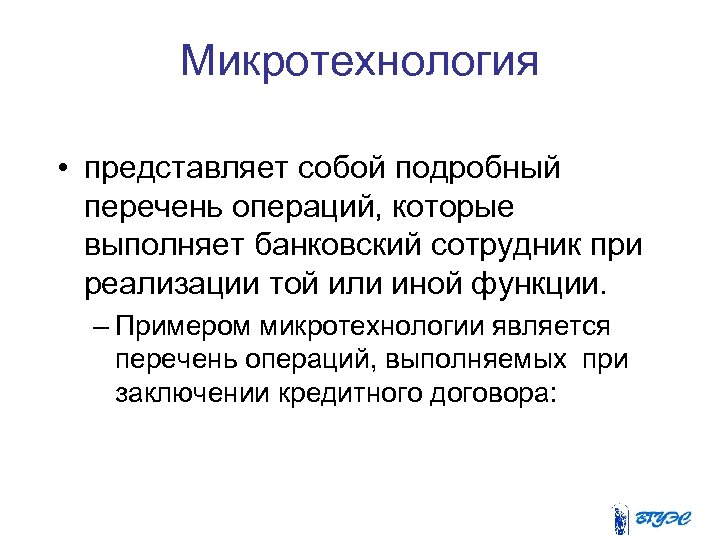 Микротехнология

• представляет собой подробный перечень операций, которые выполняет банковский сотрудник при реализации той или иной функции.

– Примером микротехнологии является перечень операций, выполняемых при заключении кредитного договора:

ВГУЭС